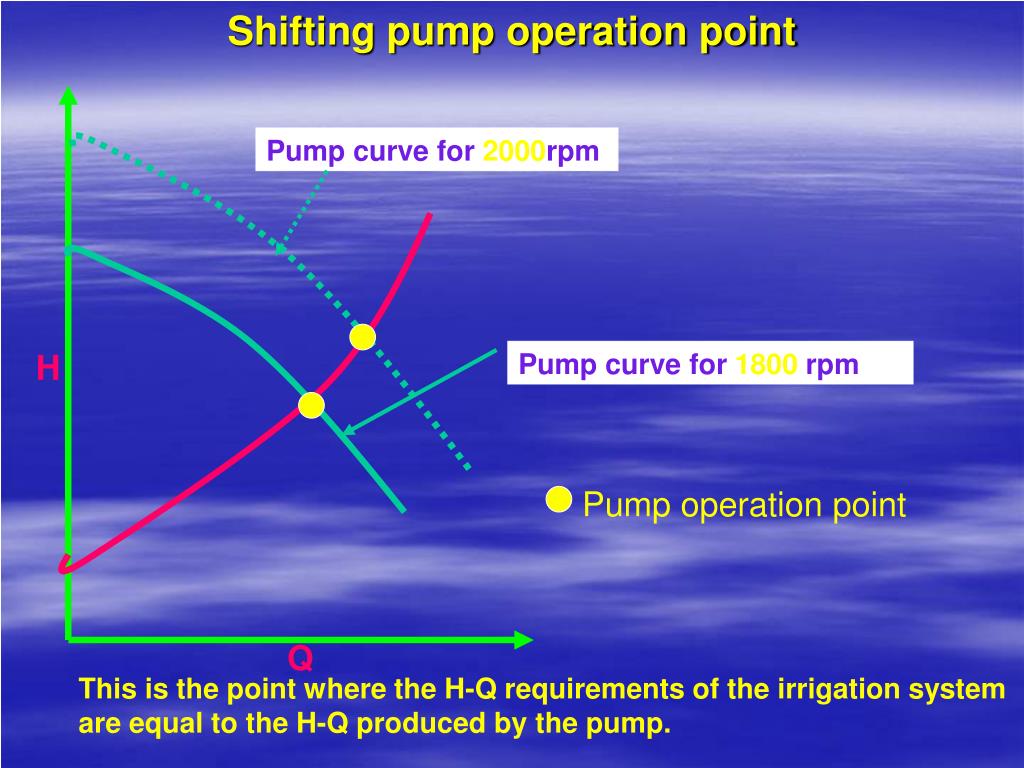 Shifting pump operation point

Pump curve for 2000rpm

H

Pump curve for 1800 rpm

Pump operation point

Q

This is the point where the H-Q requirements of the irrigation system are equal to the H-Q produced by the pump.